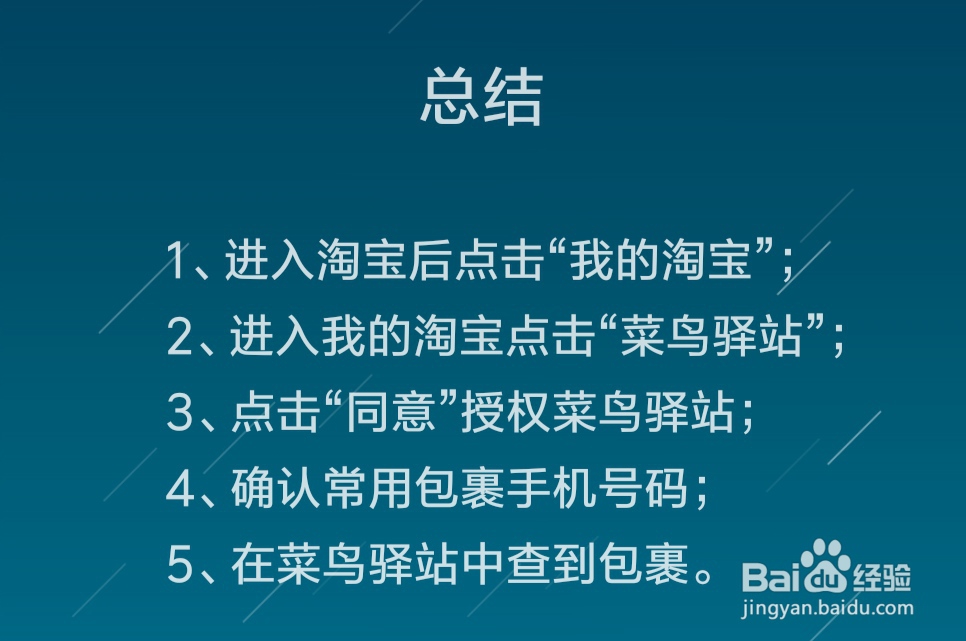 总结

1、进入淘宝后点击“我的淘宝”；

2、进入我的淘宝点击“菜鸟驿站”；

3、点击“同意”授权菜鸟驿站；

4、确认常用包裹手机号码；

5、在菜鸟驿站中查到包裹。

Baidu经验
jingyan.baidu.com